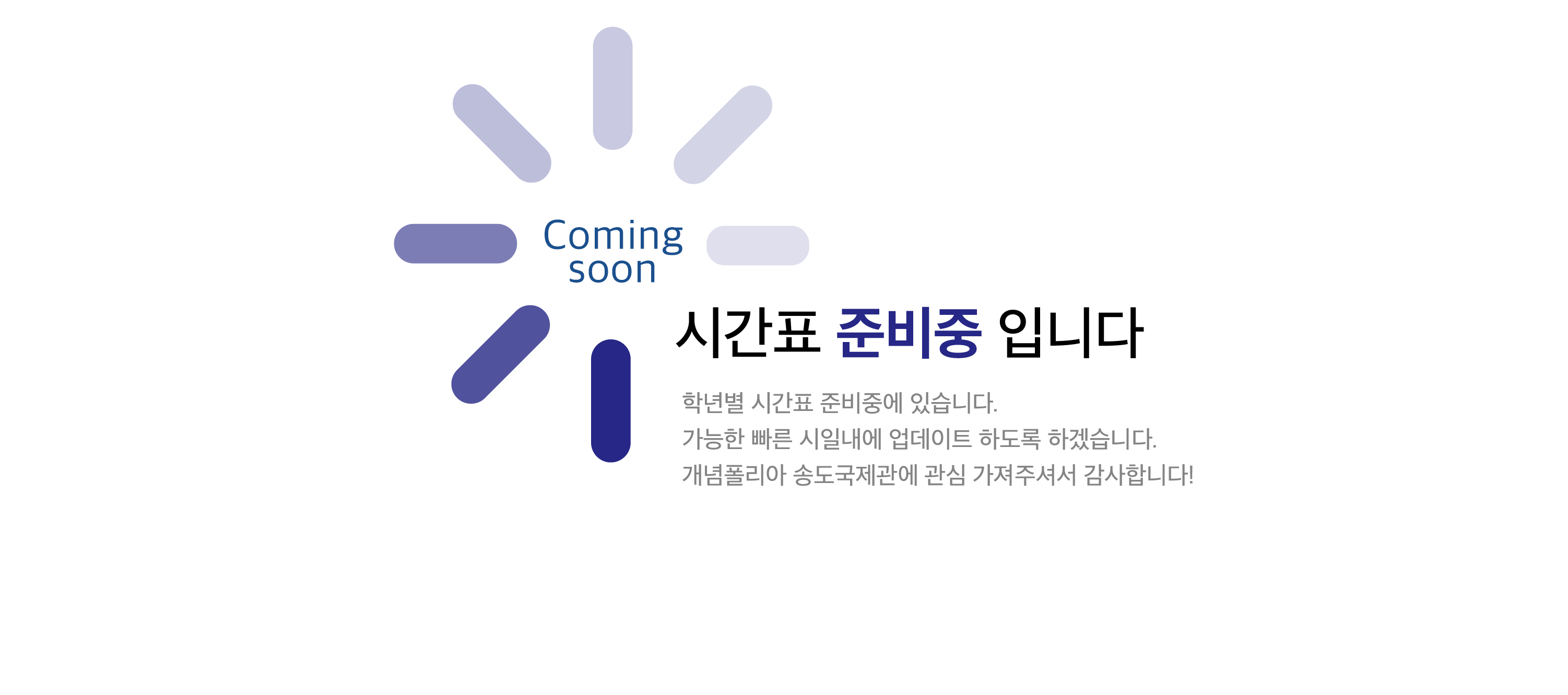 Coming
soon

시간표 준비중 입니다

학년별 시간표 준비중에 있습니다.
가능한 빠른 시일내에 업데이트 하도록 하겠습니다.
개념폴리아 송도국제관에 관심 가져주셔서 감사합니다!